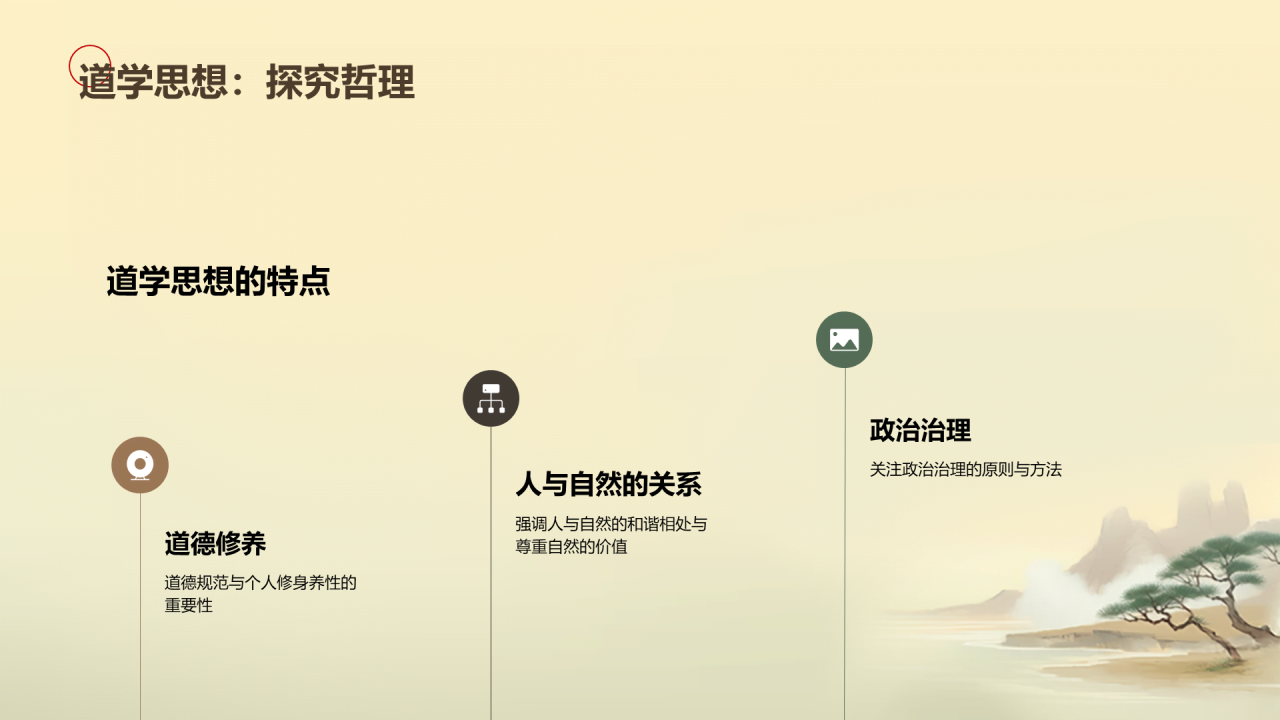 道学思想：探究哲理

道学思想的特点

道德修养

道德规范与个人修身养性的重要性

人与自然的关系

强调人与自然的和谐相处与尊重自然的价值

政治治理

关注政治治理的原则与方法